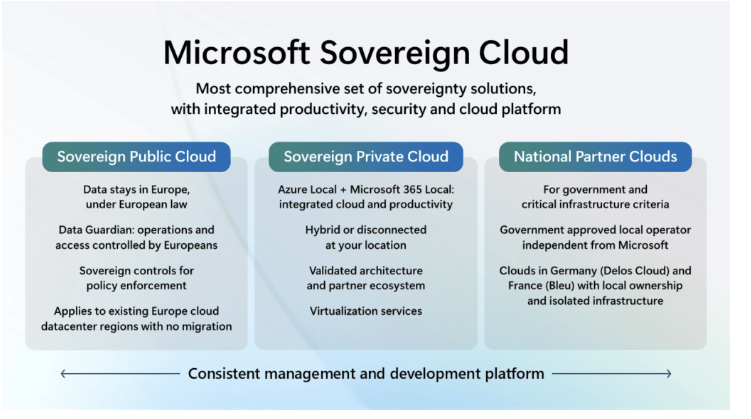 Microsoft Sovereign Cloud

Most comprehensive set of sovereignty solutions, with integrated productivity, security and cloud platform

Sovereign Public Cloud

Data stays in Europe, under European law

Data Guardian: operations and access controlled by Europeans

Sovereign controls for policy enforcement

Applies to existing Europe cloud datacenter regions with no migration

Sovereign Private Cloud

Azure Local + Microsoft 365 Local: integrated cloud and productivity

Hybrid or disconnected at your location

Validated architecture and partner ecosystem

Virtualization services

National Partner Clouds

For government and critical infrastructure criteria

Government approved local operator independent from Microsoft

Clouds in Germany (Delos Cloud) and France (Bleu) with local ownership and isolated infrastructure

Consistent management and development platform